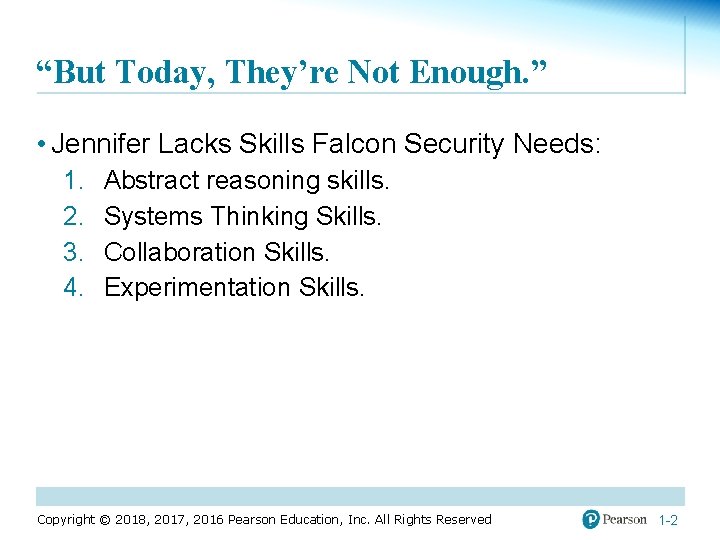 “But Today, They’re Not Enough.”

• Jennifer Lacks Skills Falcon Security Needs:

1. Abstract reasoning skills.
2. Systems Thinking Skills.
3. Collaboration Skills.
4. Experimentation Skills.

Copyright © 2018, 2017, 2016 Pearson Education, Inc. All Rights Reserved

Pearson 1-2